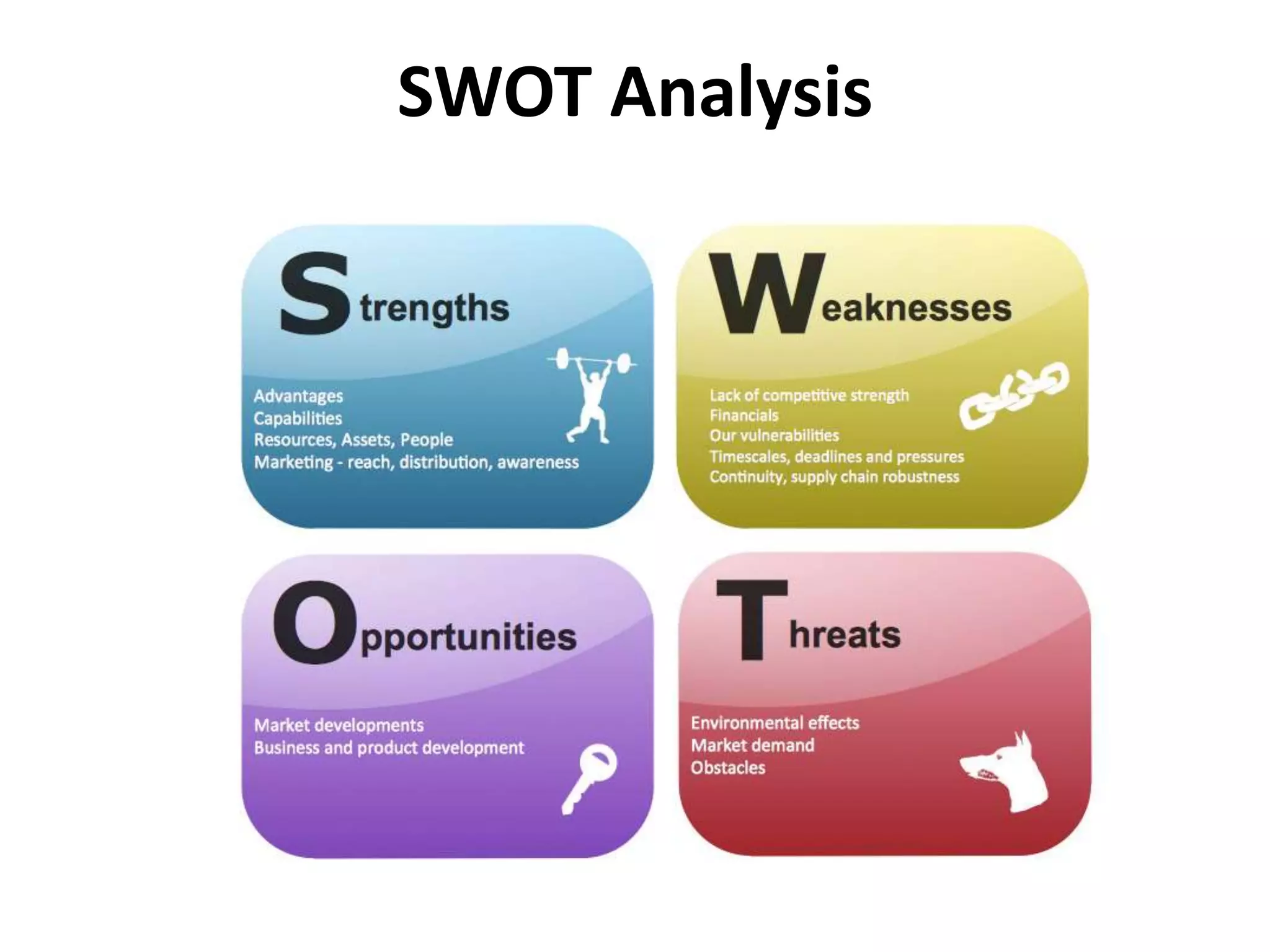 SWOT Analysis

Strengths

Advantages
Capabilities
Resources, Assets, People
Marketing - reach, distribution, awareness

Weaknesses

Lack of competitive strength
Financials
Our vulnerabilities
Timescales, deadlines and pressures
Continuity, supply chain robustness

Opportunities

Market developments
Business and product development

Threats

Environmental effects
Market demand
Obstacles